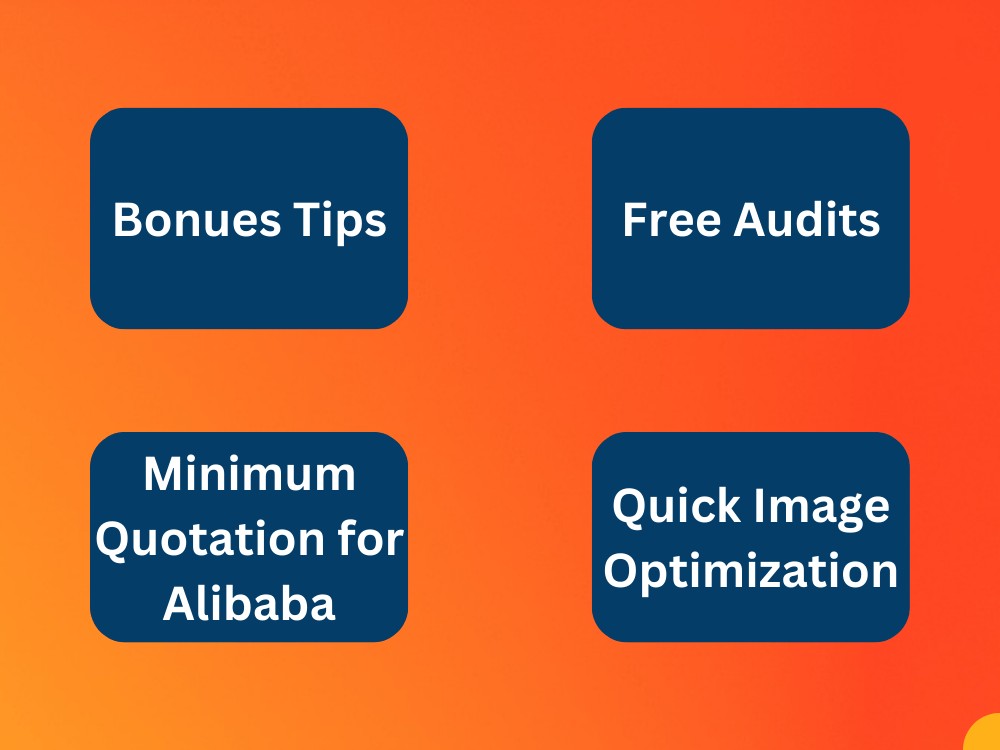 Bonues Tips

Free Audits

Minimum Quotation for Alibaba

Quick Image Optimization